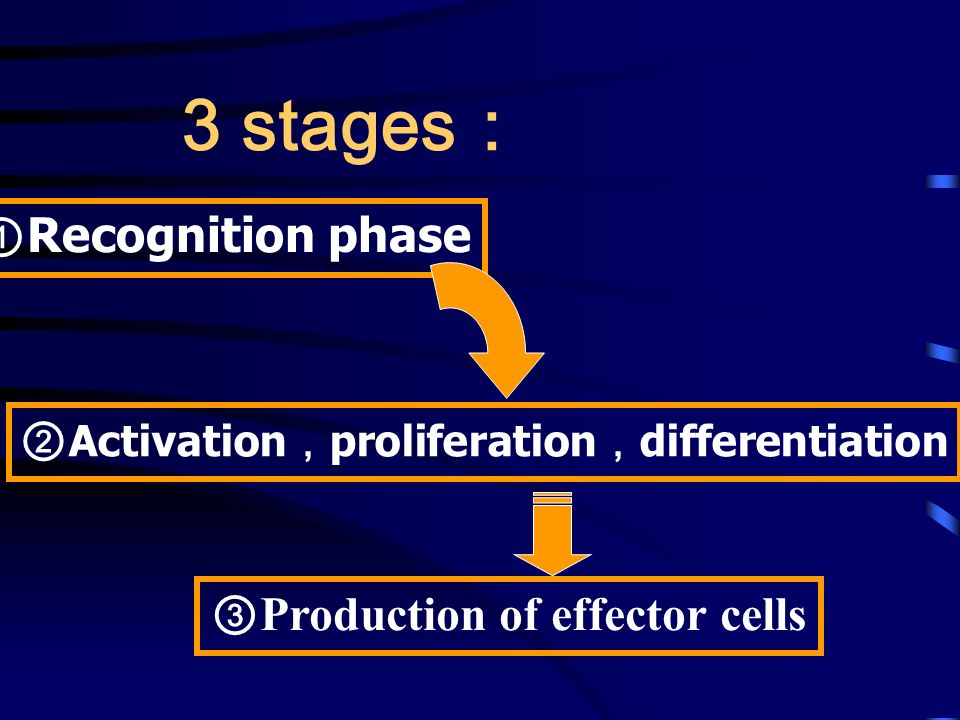 3 stages：

①Recognition phase

②Activation，proliferation，differentiation

③Production of effector cells